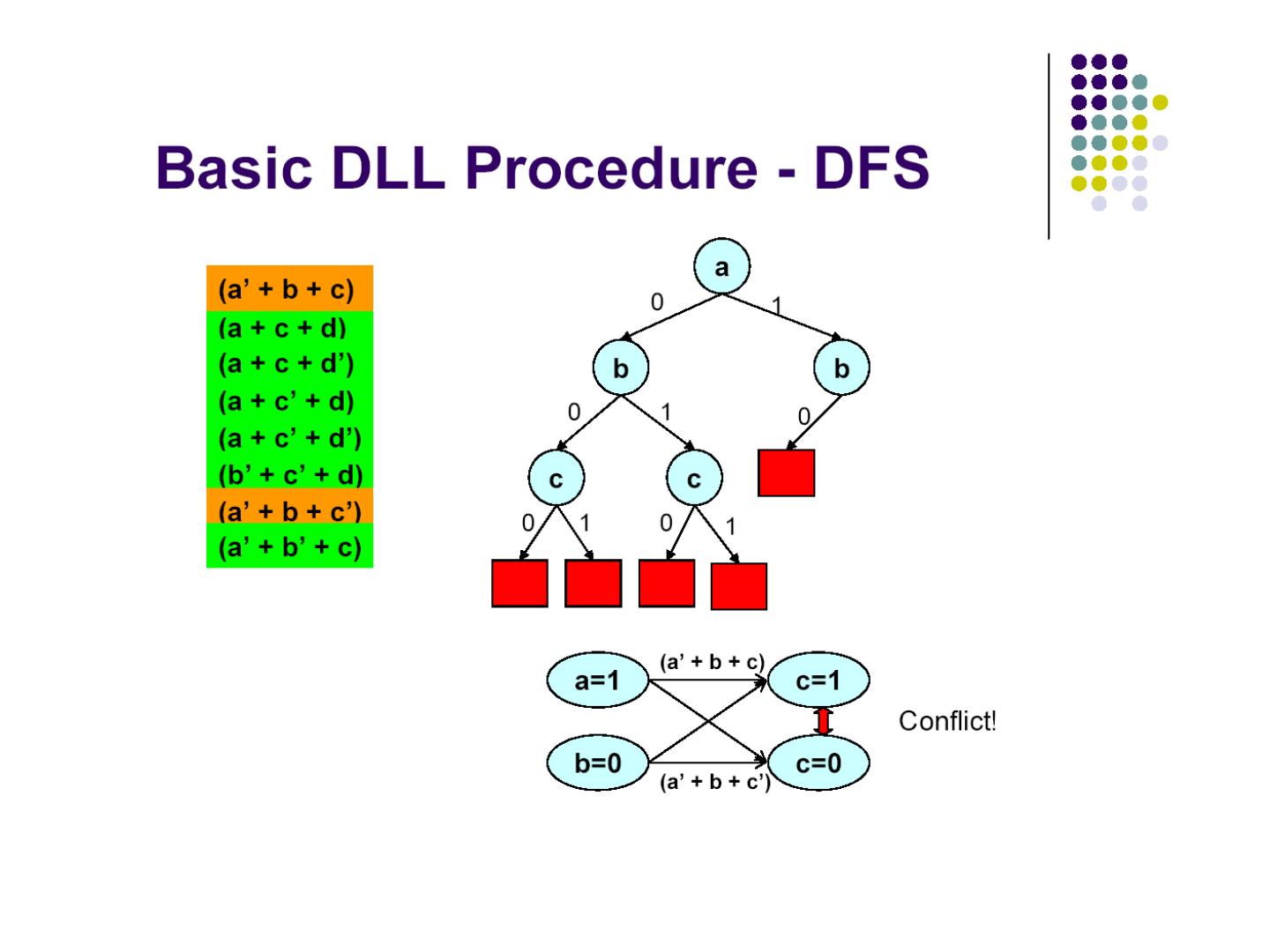 Basic DLL Procedure - DFS

(a' + b + c)
(a + c + d)
(a + c + d')
(a + c' + d)
(a + c' + d')
(b' + c' + d)
(a' + b + c')
(a' + b' + c)

a
0
1
b
b
0
1
0
c
c
0
1
0
1

a=1
(a' + b + c)
c=1
Conflict!
b=0
(a' + b + c')
c=0